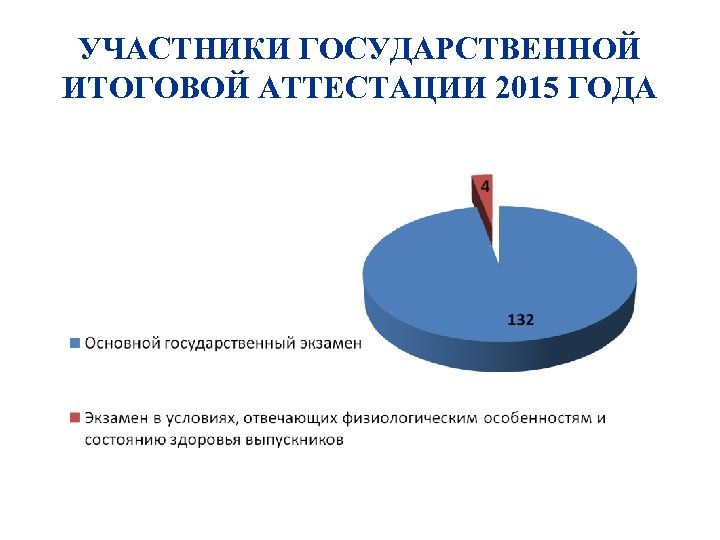 УЧАСТНИКИ ГОСУДАРСТВЕННОЙ ИТОГОВОЙ АТТЕСТАЦИИ 2015 ГОДА

4

132

Основной государственный экзамен

Экзамен в условиях, отвечающих физиологическим особенностям и состоянию здоровья выпускников